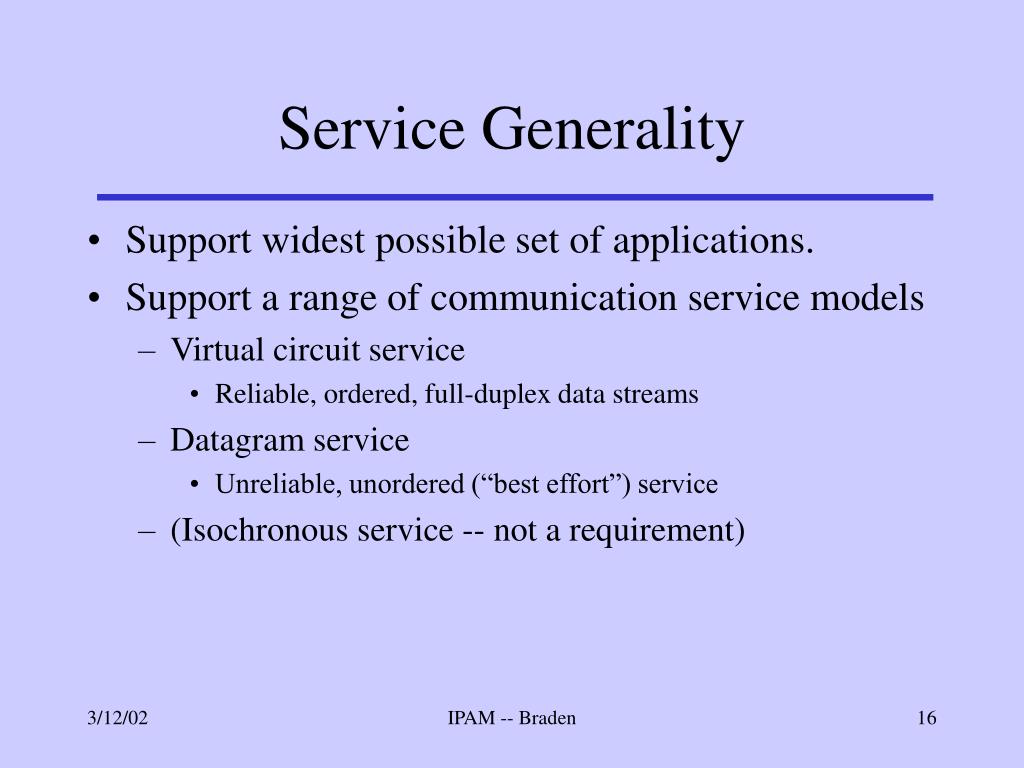 Service Generality

• Support widest possible set of applications.
• Support a range of communication service models
– Virtual circuit service
• Reliable, ordered, full-duplex data streams
– Datagram service
• Unreliable, unordered (“best effort”) service
– (Isochronous service -- not a requirement)

3/12/02

IPAM -- Braden

16